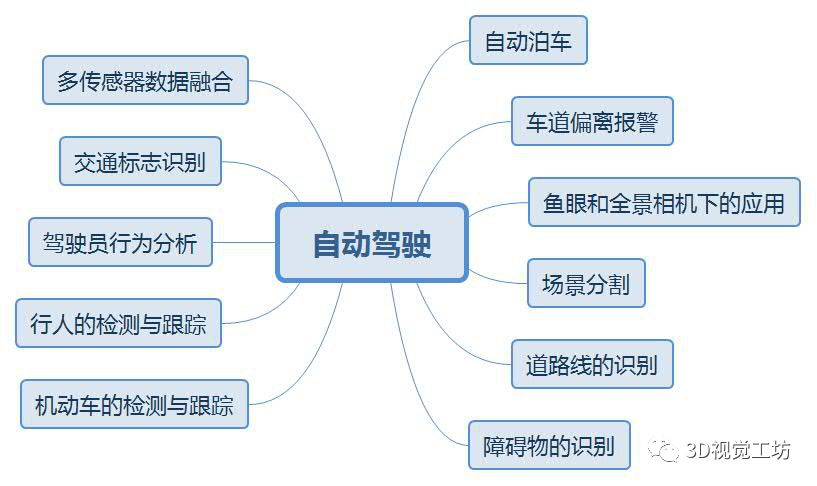 自动驾驶

多传感器数据融合

交通标志识别

驾驶员行为分析

行人的检测与跟踪

机动车的检测与跟踪

自动泊车

车道偏离报警

鱼眼和全景相机下的应用

场景分割

道路线的识别

障碍物的识别

3D视觉工坊